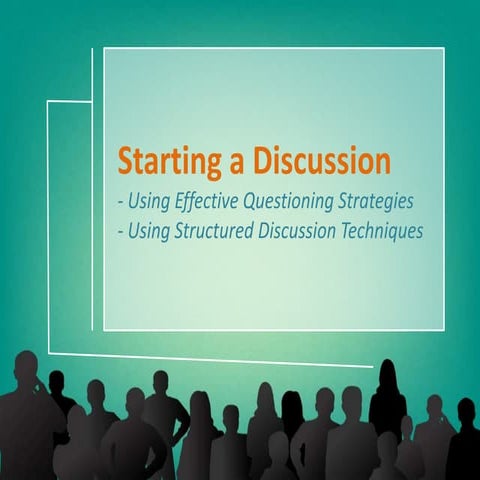 Starting a Discussion

- Using Effective Questioning Strategies
- Using Structured Discussion Techniques